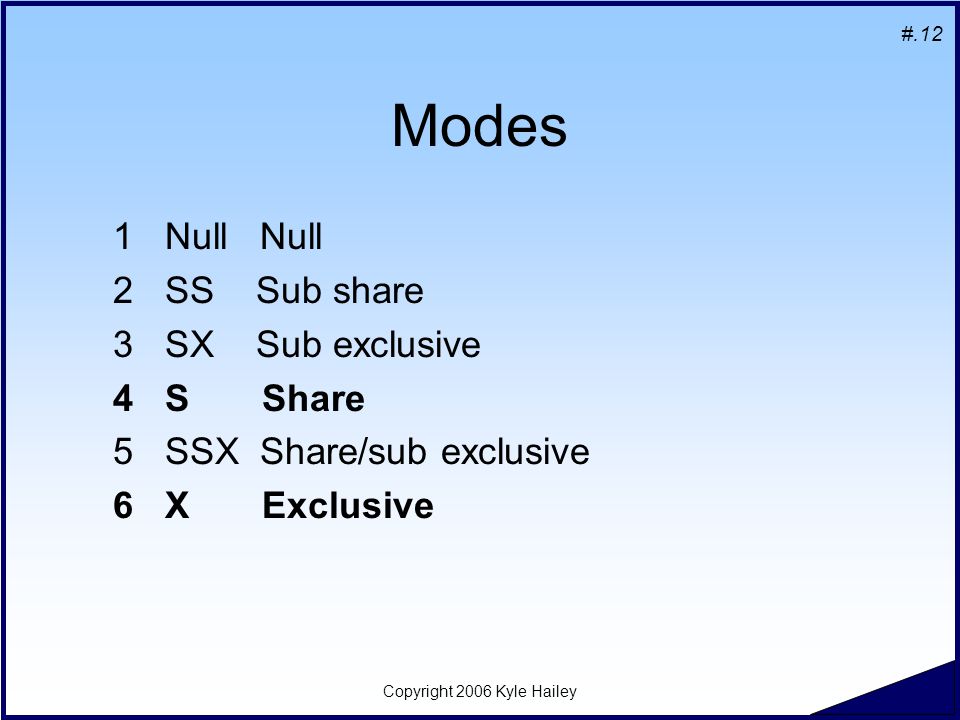 #.12

Modes

1 Null Null
2 SS Sub share
3 SX Sub exclusive
4 S Share
5 SSX Share/sub exclusive
6 X Exclusive

Copyright 2006 Kyle Hailey